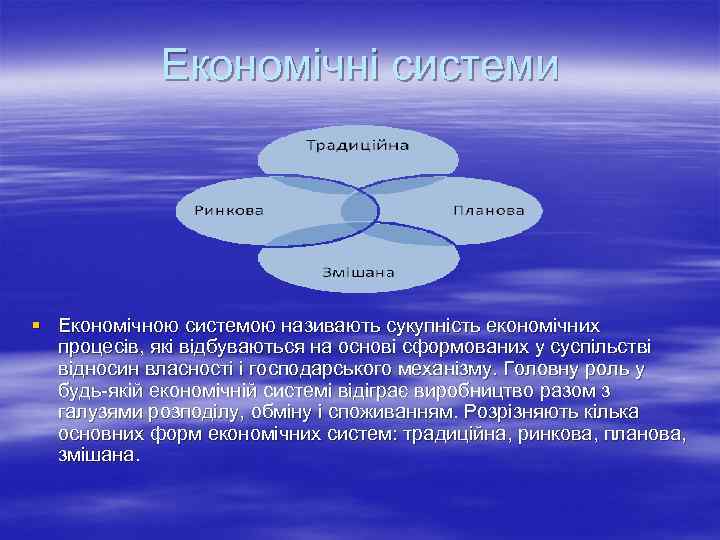 Економічні системи

Традиційна

Ринкова

Планова

Змішана

▪ Економічною системою називають сукупність економічних процесів, які відбуваються на основі сформованих у суспільстві відносин власності і господарського механізму. Головну роль у будь-якій економічній системі відіграє виробництво разом з галузями розподілу, обміну і споживанням. Розрізняють кілька основних форм економічних систем: традиційна, ринкова, планова, змішана.